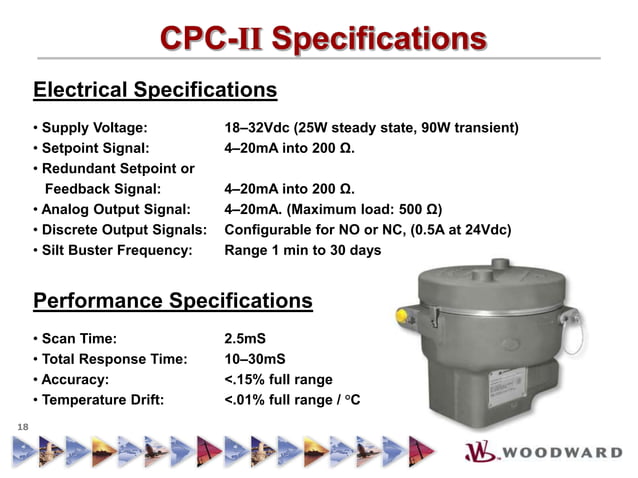 CPC-II Specifications

Electrical Specifications

• Supply Voltage: 18–32Vdc (25W steady state, 90W transient)
• Setpoint Signal: 4–20mA into 200 Ω.
• Redundant Setpoint or Feedback Signal: 4–20mA into 200 Ω.
• Analog Output Signal: 4–20mA. (Maximum load: 500 Ω)
• Discrete Output Signals: Configurable for NO or NC, (0.5A at 24Vdc)
• Silt Buster Frequency: Range 1 min to 30 days

Performance Specifications

• Scan Time: 2.5mS
• Total Response Time: 10–30mS
• Accuracy: <.15% full range
• Temperature Drift: <.01% full range / °C

18

WOODWARD